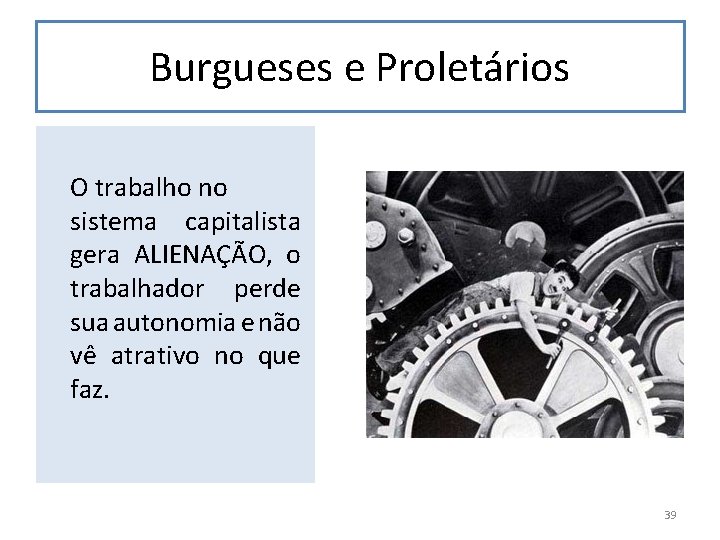 Burgueses e Proletários

O trabalho no sistema capitalista gera ALIENAÇÃO, o trabalhador perde sua autonomia e não vê atrativo no que faz.

39